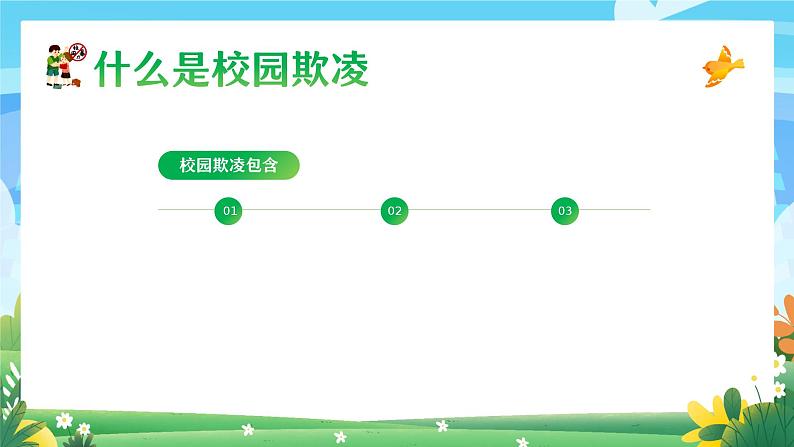 什么是校园欺凌

校园欺凌包含

01

02

03